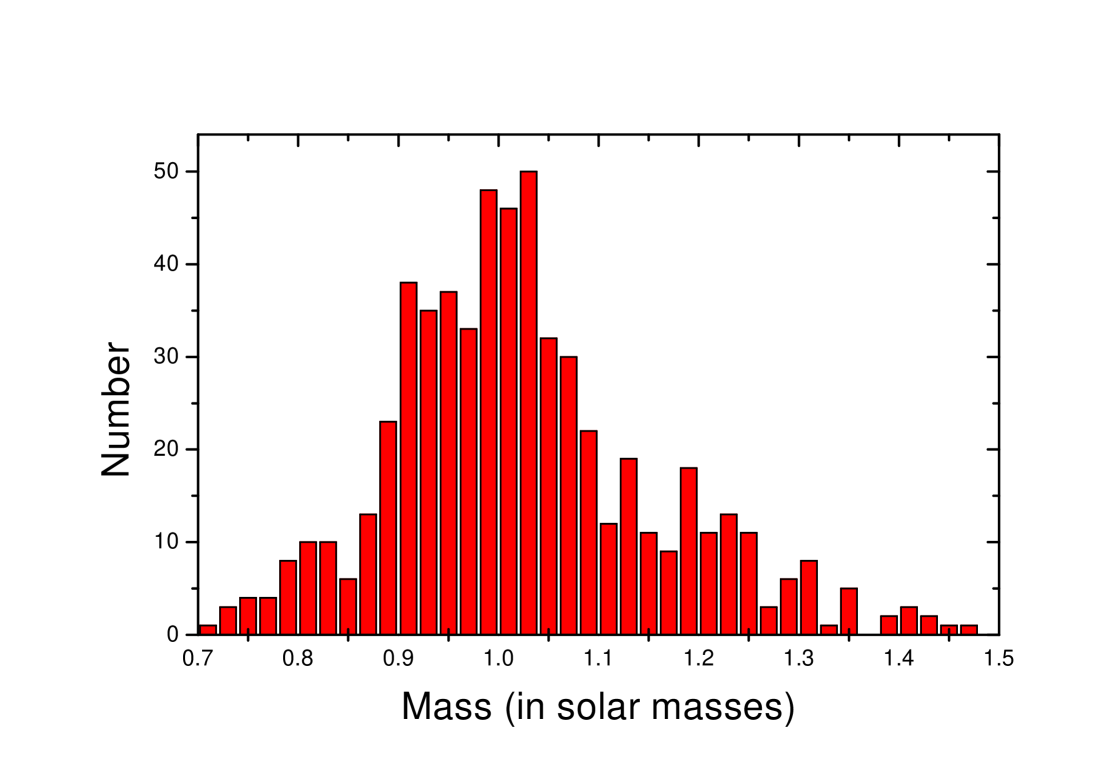 Number

50
40
30
20
10
0

0.7 0.8 0.9 1.0 1.1 1.2 1.3 1.4 1.5

Mass (in solar masses)